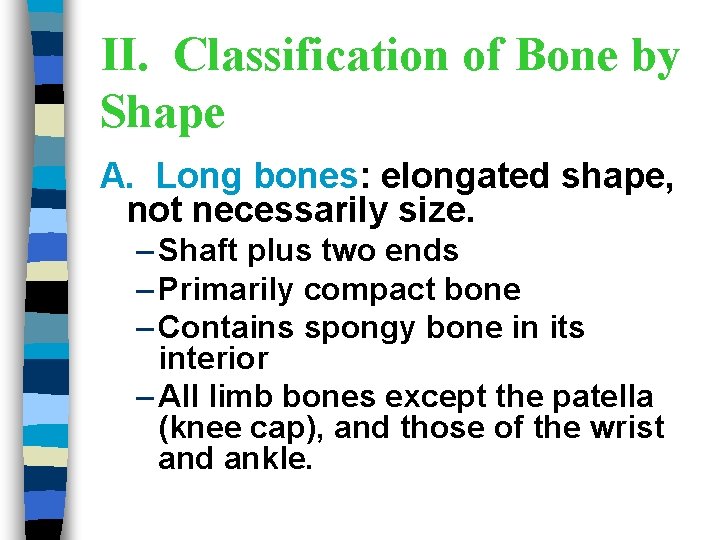 II. Classification of Bone by Shape

A. Long bones: elongated shape, not necessarily size.

– Shaft plus two ends
– Primarily compact bone
– Contains spongy bone in its interior
– All limb bones except the patella (knee cap), and those of the wrist and ankle.